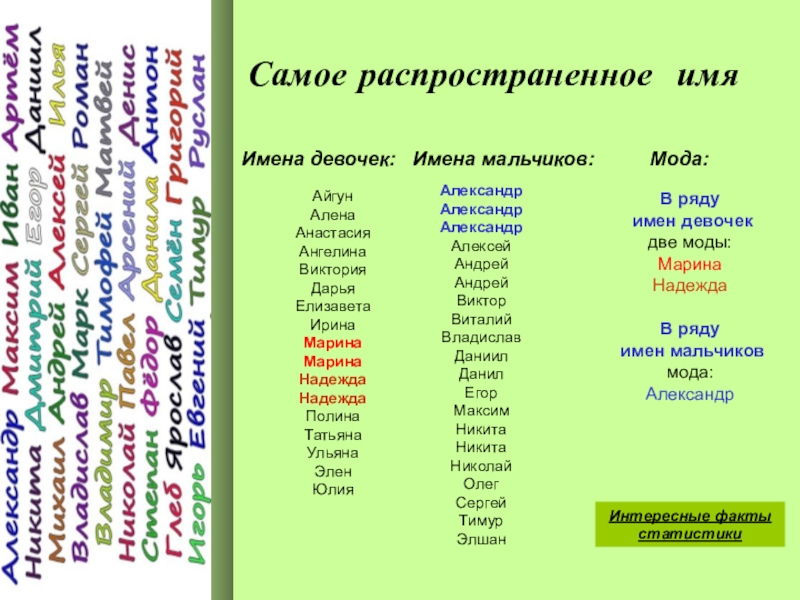 Александр Максим Иван Артём
Никита Дмитрий Егор Даниил
Михаил Андрей Алексей Илья
Владислав Марк Сергей Роман
Владимир Тимофей Матвей
Николай Павел Арсений Денис
Степан Фёдор Данила Антон
Глеб Ярослав Семён Григорий
Игорь Евгений Тимур Руслан

Самое распространенное имя

Имена девочек:

Айгун
Алена
Анастасия
Ангелина
Виктория
Дарья
Елизавета
Ирина
Марина
Марина
Надежда
Надежда
Полина
Татьяна
Ульяна
Элен
Юлия

Имена мальчиков:

Александр
Александр
Александр
Алексей
Андрей
Андрей
Виктор
Виталий
Владислав
Даниил
Данил
Егор
Максим
Никита
Никита
Николай
Олег
Сергей
Тимур
Элшан

Мода:

В ряду имен девочек две моды:
Марина
Надежда

В ряду имен мальчиков мода:
Александр

Интересные факты статистики